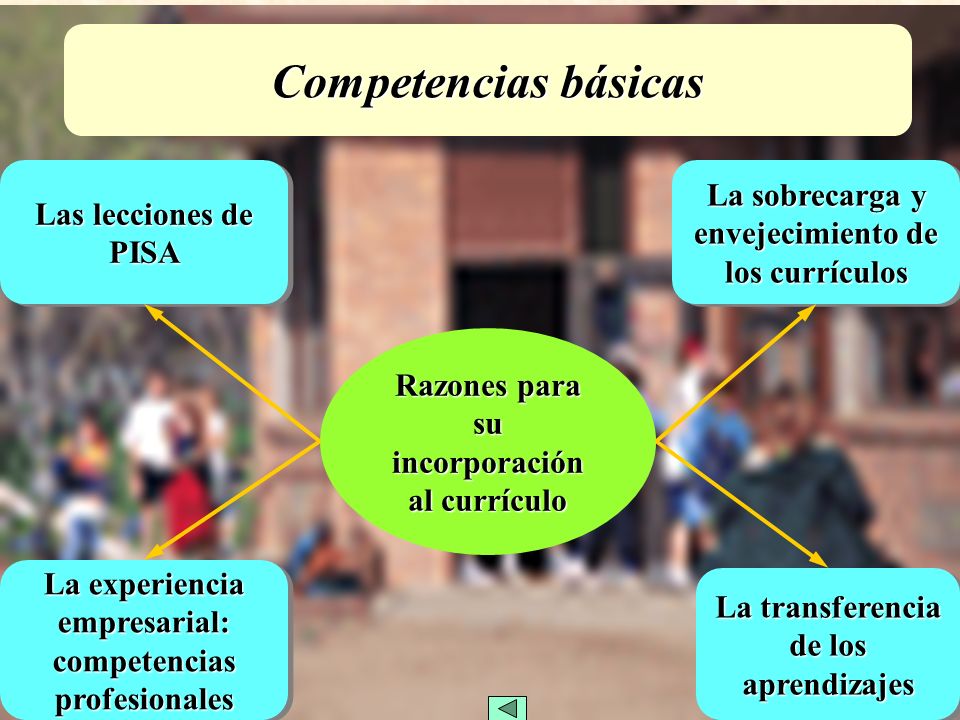 Competencias básicas

Las lecciones de PISA

La sobrecarga y envejecimiento de los currículos

Razones para su incorporación al currículo

La experiencia empresarial: competencias profesionales

La transferencia de los aprendizajes